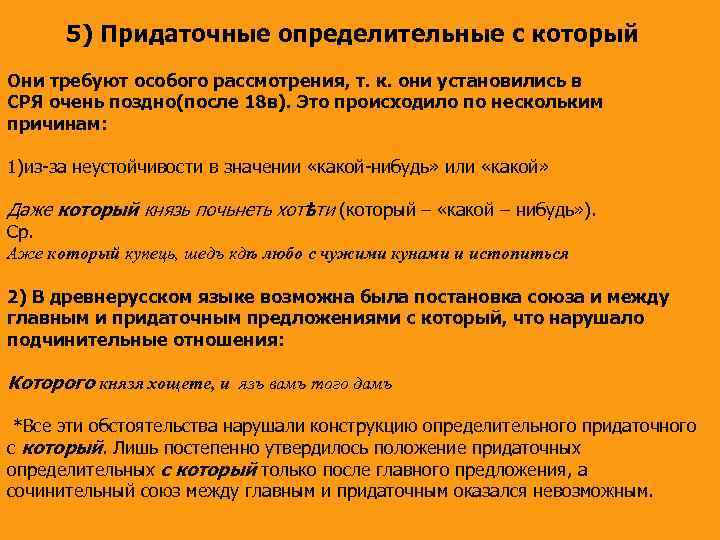 5) Придаточные определительные с который

Они требуют особого рассмотрения, т. к. они установились в СРЯ очень поздно(после 18в). Это происходило по нескольким причинам:

1)из-за неустойчивости в значении «какой-нибудь» или «какой»

Даже который князь почьнеть хотѣти (который – «какой – нибудь»).
Ср.
Аже который купець, шедъ кдѣ любо с чужими кунами и истопиться

2) В древнерусском языке возможна была постановка союза и между главным и придаточным предложениями с который, что нарушало подчинительные отношения:

Которого князя хощете, и язъ вамъ того дамъ

*Все эти обстоятельства нарушали конструкцию определительного придаточного с который. Лишь постепенно утвердилось положение придаточных определительных с который только после главного предложения, а сочинительный союз между главным и придаточным оказался невозможным.